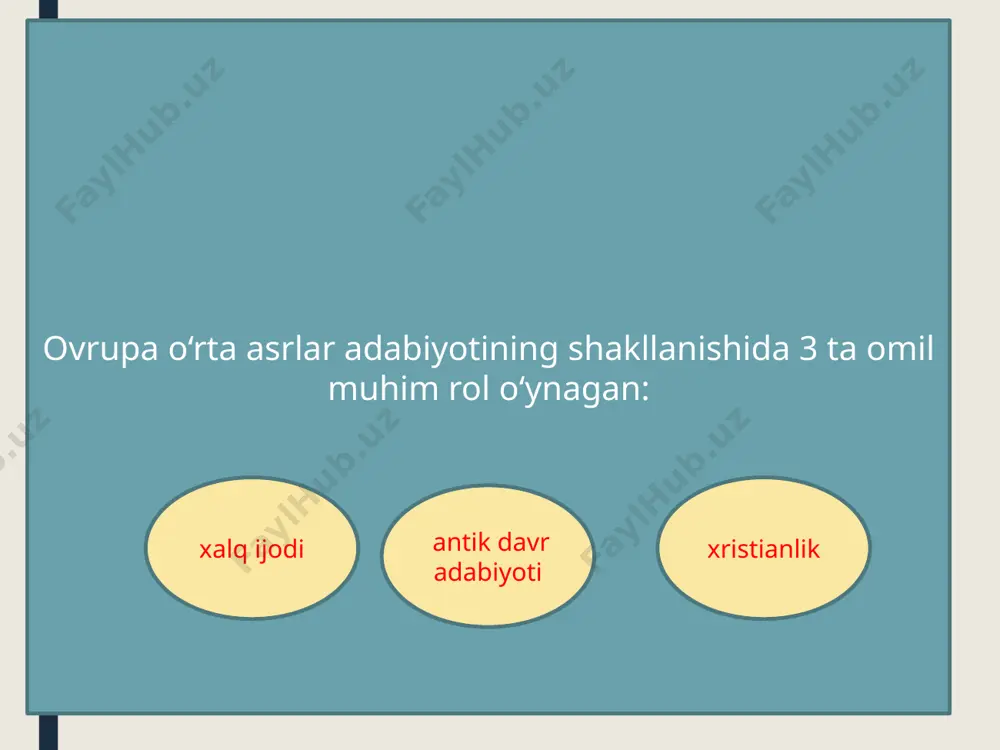 FaylHub.uz FaylHub.uz FaylHub.uz

Ovrupa o‘rta asrlar adabiyotining shakllanishida 3 ta omil muhim rol o‘ynagan:

FaylHub.uz FaylHub.uz FaylHub.uz

xalq ijodi

antik davr adabiyoti

xristianlik